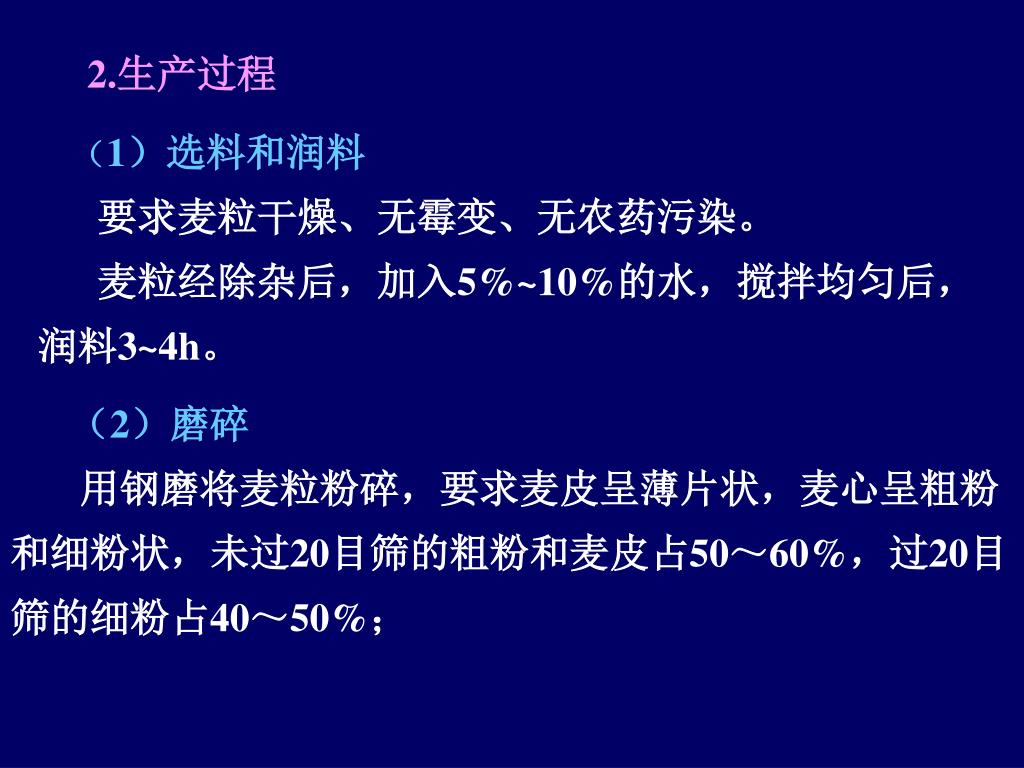 2.生产过程

（1）选料和润料

要求麦粒干燥、无霉变、无农药污染。

麦粒经除杂后，加入5％~10％的水，搅拌均匀后，润料3~4h。

（2）磨碎

用钢磨将麦粒粉碎，要求麦皮呈薄片状，麦心呈粗粉和细粉状，未过20目筛的粗粉和麦皮占50～60％，过20目筛的细粉占40～50％；